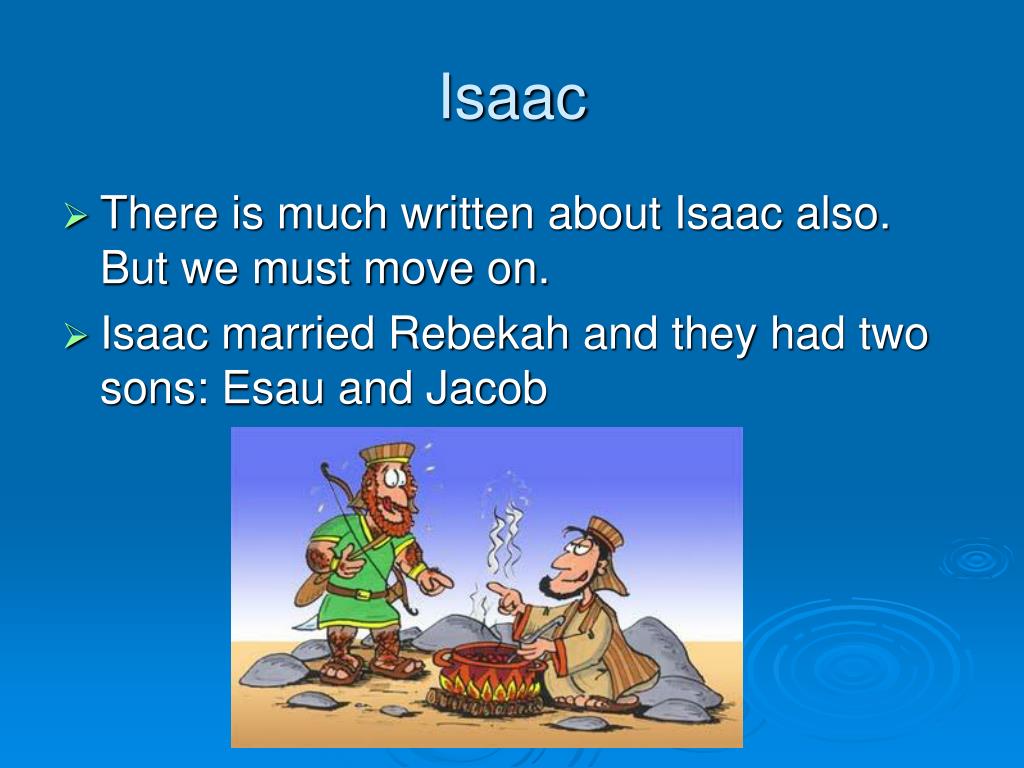 Isaac

➢ There is much written about Isaac also. But we must move on.

➢ Isaac married Rebekah and they had two sons: Esau and Jacob